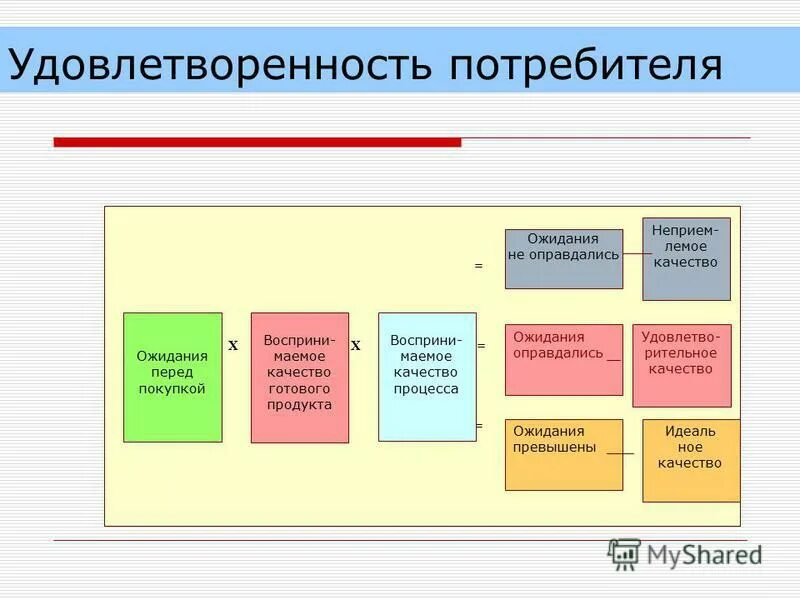 Удовлетворенность потребителя

Ожидания перед покупкой

X

Восприни-маемое качество готового продукта

X

Восприни-маемое качество процесса

=

Ожидания не оправдались

Неприем-лемое качество

=

Ожидания оправдались

Удовлетво-рительное качество

=

Ожидания превышены

Идеаль ное качество

MyShared